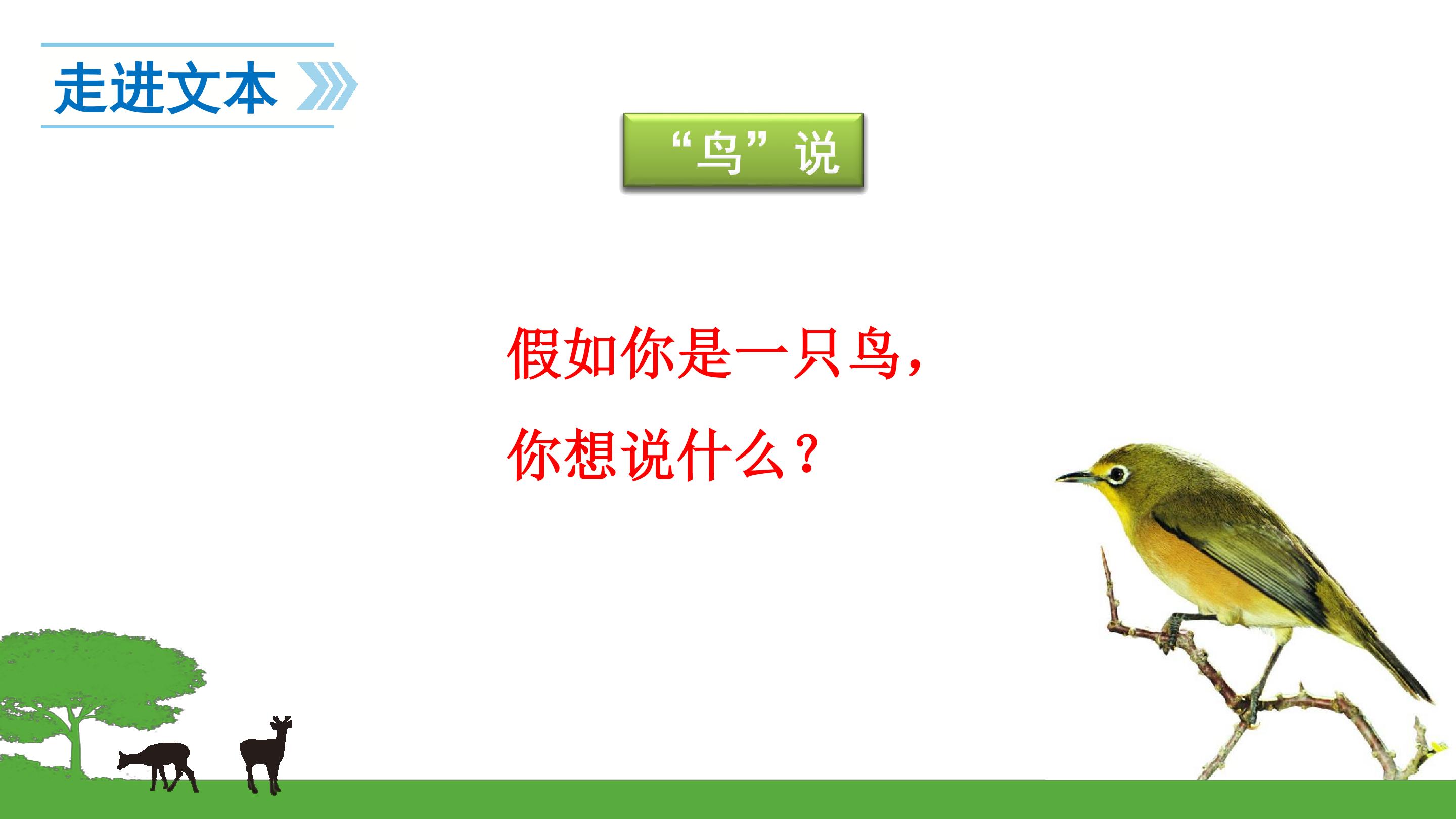 走进文本

“鸟”说

假如你是一只鸟，
你想说什么？